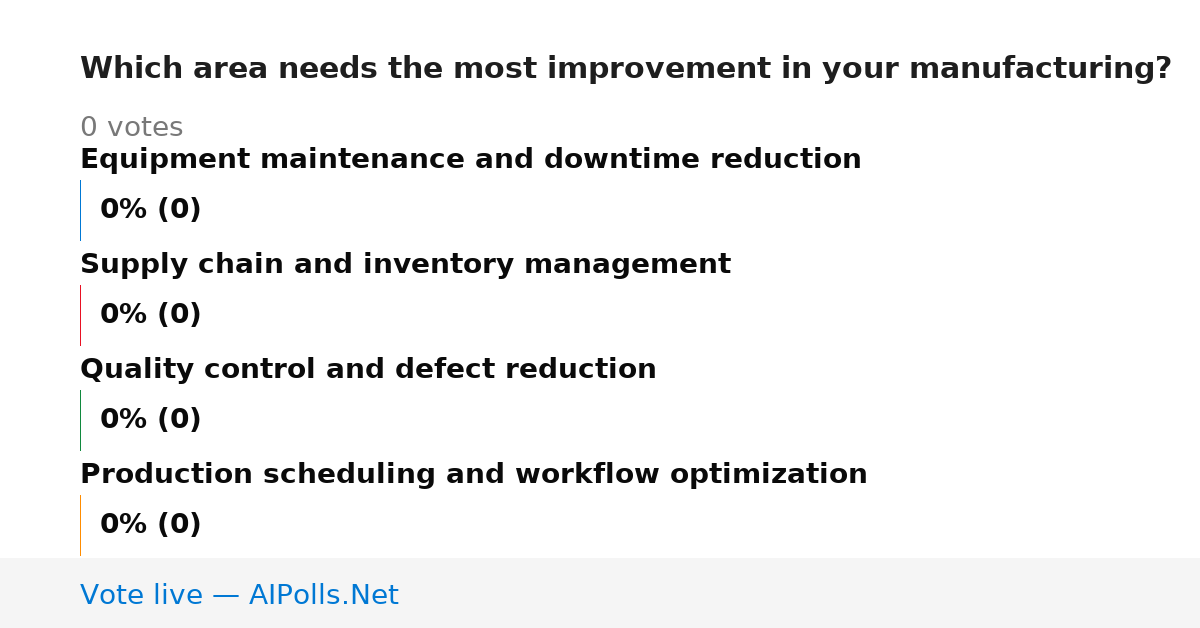 Which area needs the most improvement in your manufacturing?

0 votes

Equipment maintenance and downtime reduction

0% (0)

Supply chain and inventory management

0% (0)

Quality control and defect reduction

0% (0)

Production scheduling and workflow optimization

0% (0)

Vote live — AIPolls.Net